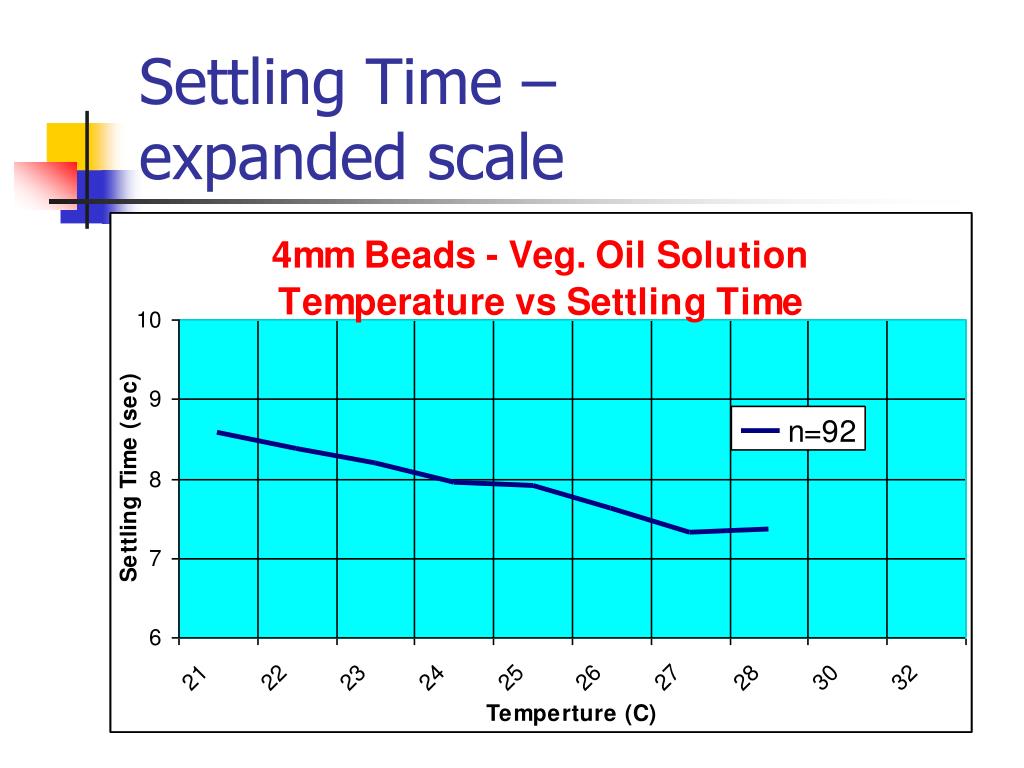 Settling Time – expanded scale

4mm Beads - Veg. Oil Solution
Temperature vs Settling Time

Settling Time (sec)

10
9
8
7
6

n=92

21
22
23
24
25
26
27
28
30
32

Temperture (C)